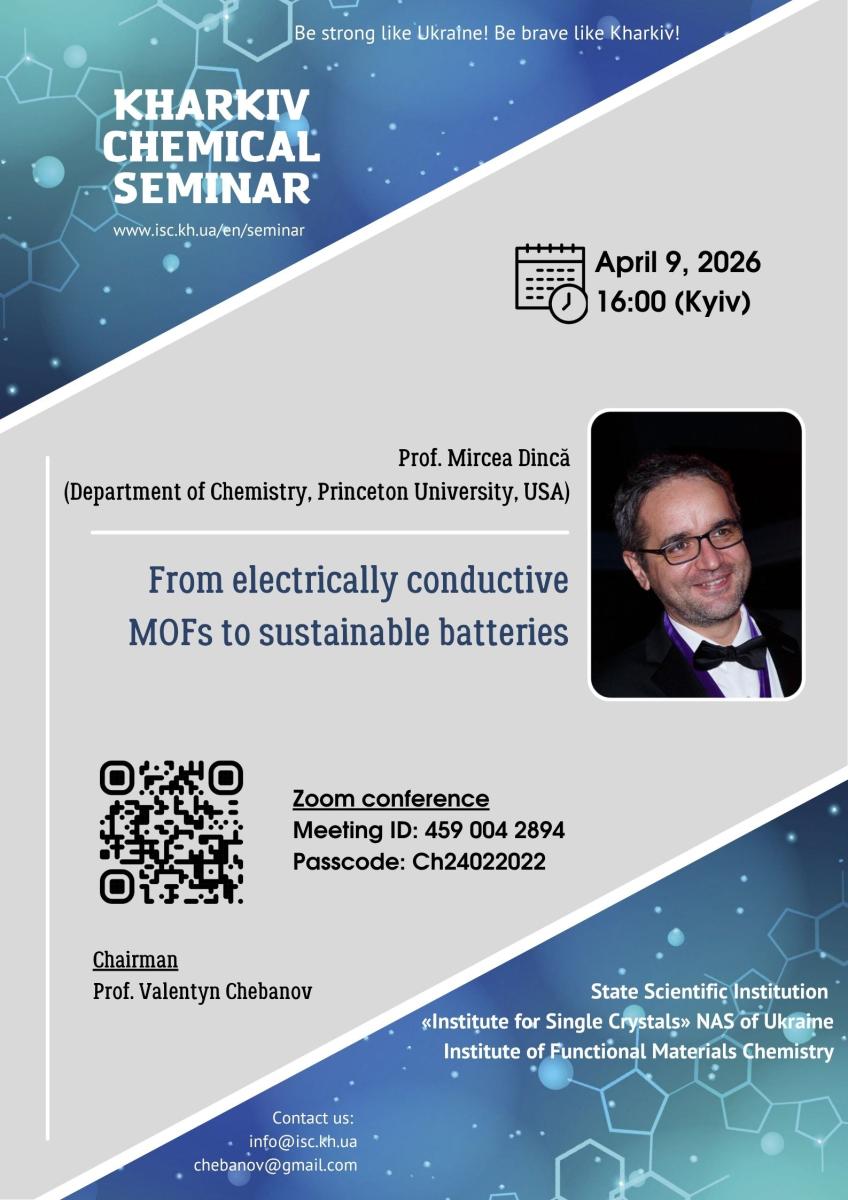 Be strong like Ukraine! Be brave like Kharkiv!

KHARKIV CHEMICAL SEMINAR

www.isc.kh.ua/en/seminar

April 9, 2026
16:00 (Kyiv)

Prof. Mircea Dincă
(Department of Chemistry, Princeton University, USA)

From electrically conductive MOFs to sustainable batteries

Zoom conference
Meeting ID: 459 004 2894
Passcode: Ch24022022

Chairman
Prof. Valentyn Chebanov

State Scientific Institution
«Institute for Single Crystals» NAS of Ukraine
Institute of Functional Materials Chemistry

Contact us:
info@isc.kh.ua
chebanov@gmail.com